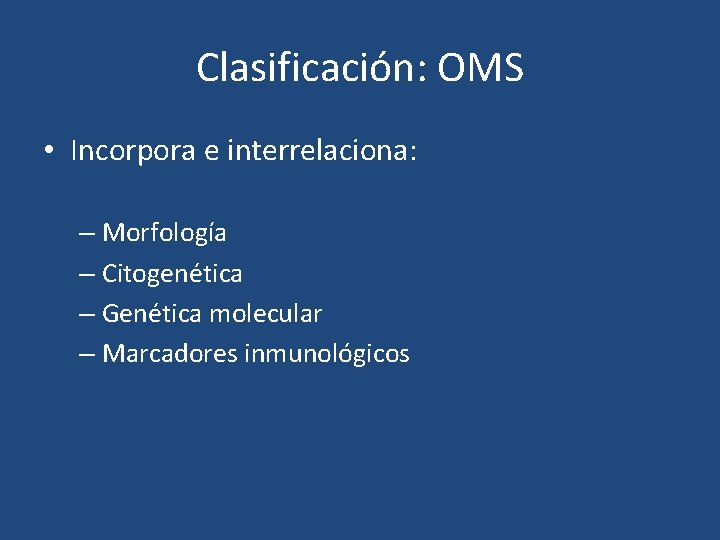 Clasificación: OMS

• Incorpora e interrelaciona:

– Morfología
– Citogenética
– Genética molecular
– Marcadores inmunológicos